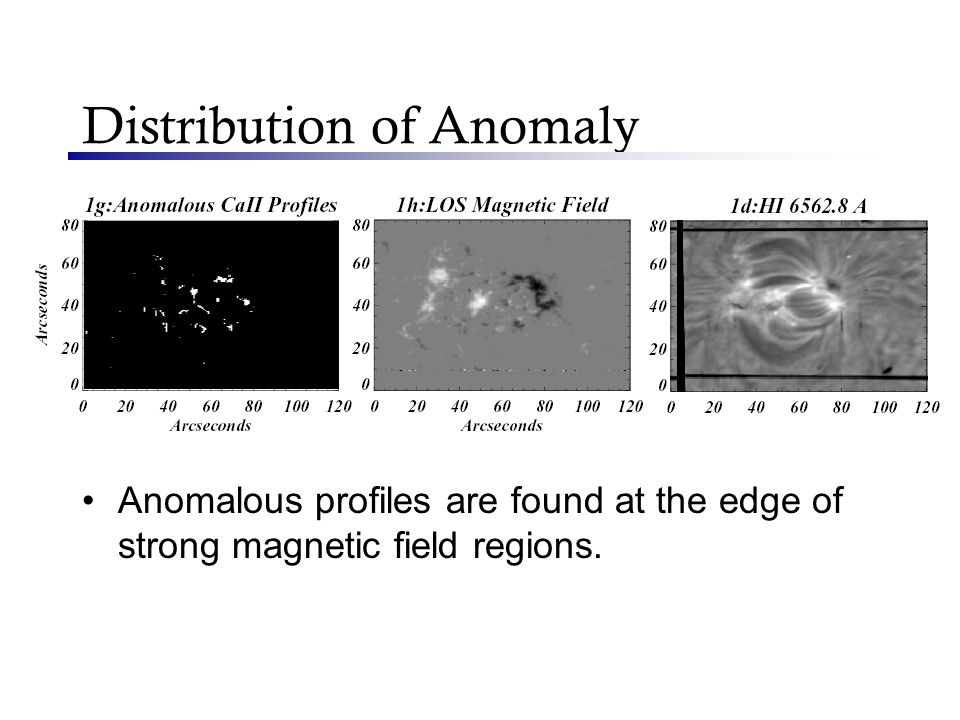 Distribution of Anomaly

1g:Anomalous CaII Profiles

80
60
40
20
0

Arcseconds

0 20 40 60 80 100 120

Arcseconds

1h:LOS Magnetic Field

80
60
40
20
0

0 20 40 60 80 100 120

Arcseconds

1d:HI 6562.8 A

80
60
40
20
0

0 20 40 60 80 100 120

• Anomalous profiles are found at the edge of strong magnetic field regions.